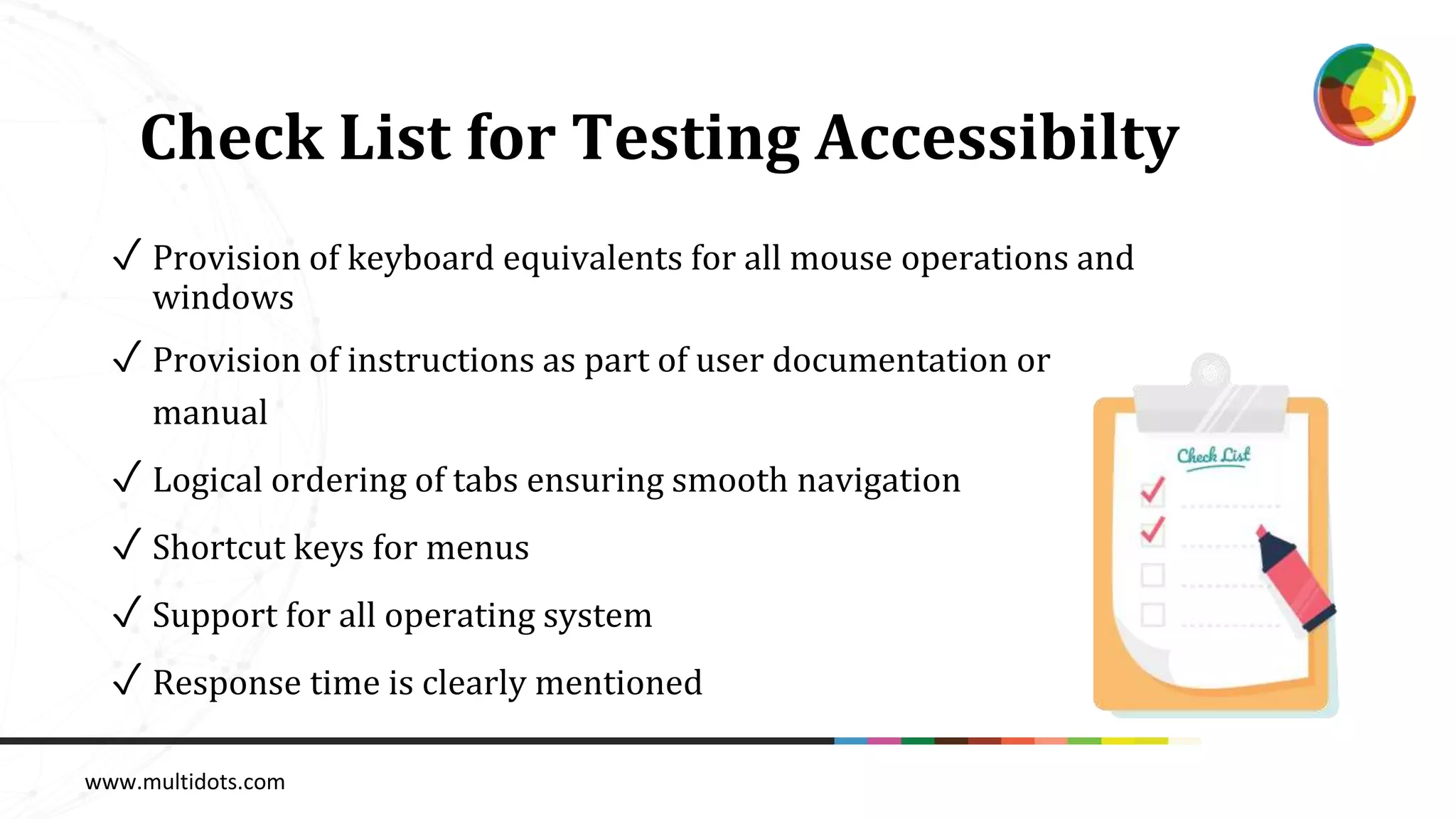 Check List for Testing Accessibilty

✓ Provision of keyboard equivalents for all mouse operations and windows

✓ Provision of instructions as part of user documentation or manual

✓ Logical ordering of tabs ensuring smooth navigation

✓ Shortcut keys for menus

✓ Support for all operating system

✓ Response time is clearly mentioned

Check List

www.multidots.com